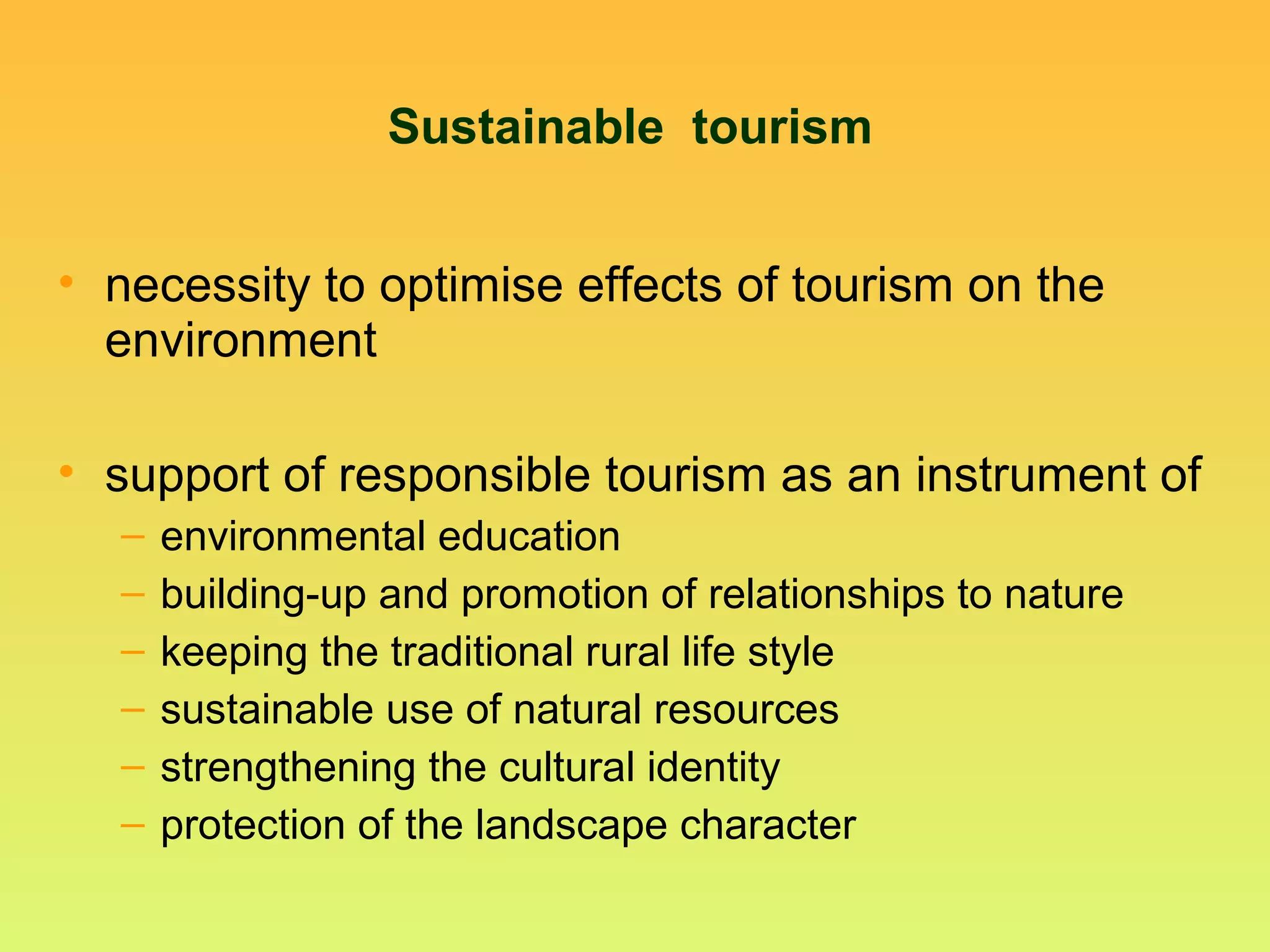 Sustainable tourism

• necessity to optimise effects of tourism on the environment

• support of responsible tourism as an instrument of
– environmental education
– building-up and promotion of relationships to nature
– keeping the traditional rural life style
– sustainable use of natural resources
– strengthening the cultural identity
– protection of the landscape character